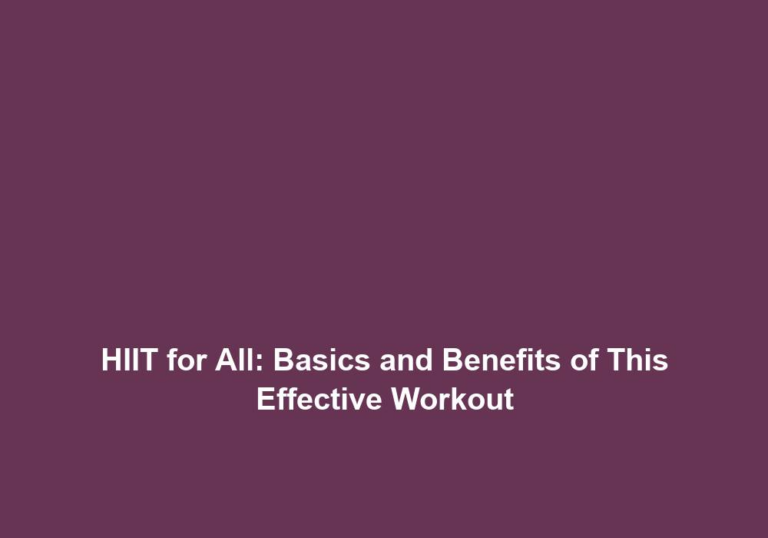 HIIT for All: Basics and Benefits of This Effective Workout